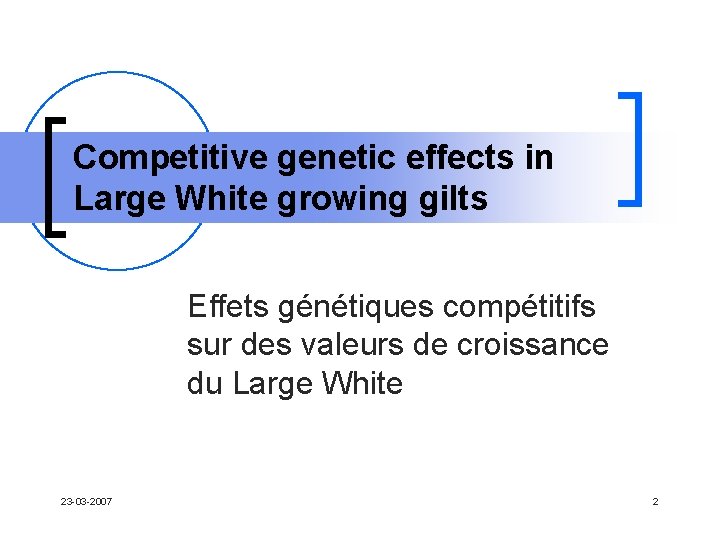 Competitive genetic effects in Large White growing gilts

Effets génétiques compétitifs sur des valeurs de croissance du Large White

23-03-2007

2